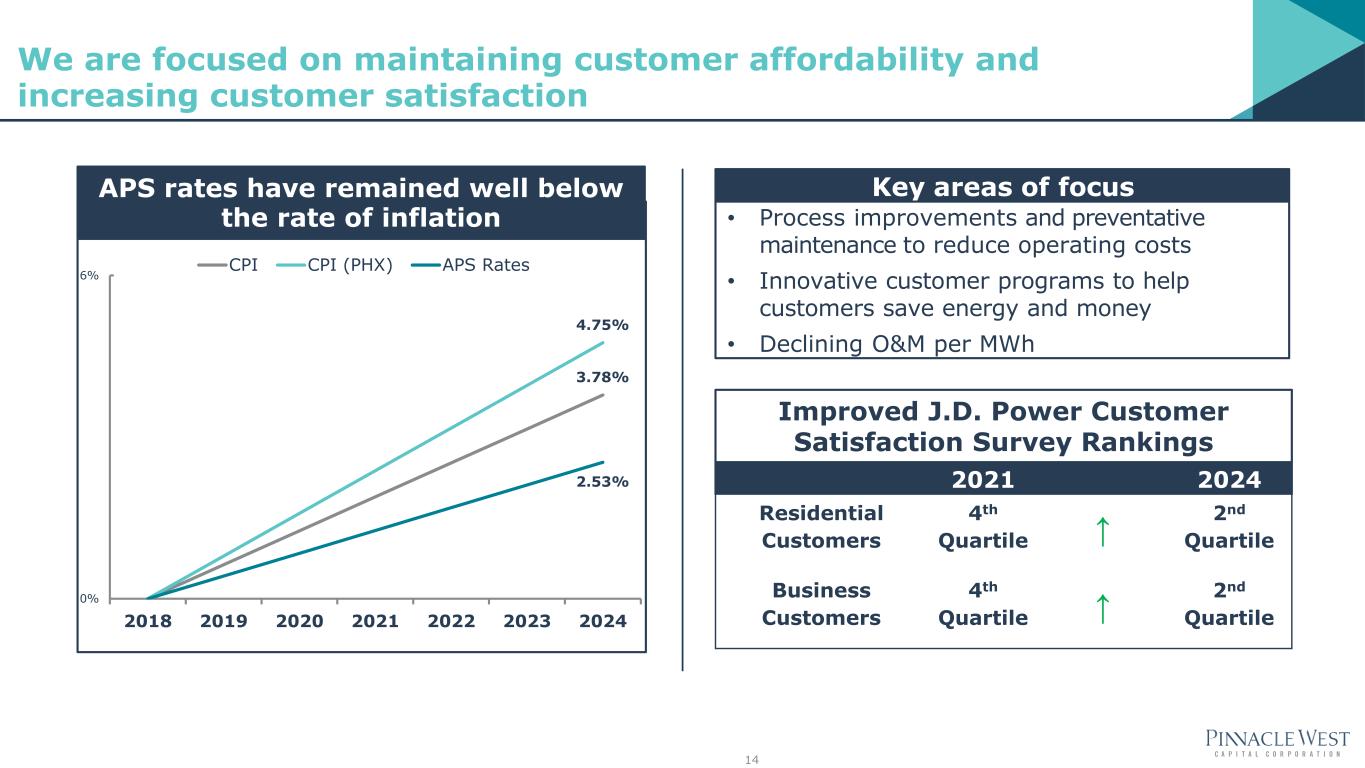 We are focused on maintaining customer affordability and increasing customer satisfaction

APS rates have remained well below the rate of inflation

CPI CPI (PHX) APS Rates

6%

4.75%

3.78%

2.53%

0%

2018 2019 2020 2021 2022 2023 2024

Key areas of focus

• Process improvements and preventative maintenance to reduce operating costs
• Innovative customer programs to help customers save energy and money
• Declining O&M per MWh

Improved J.D. Power Customer Satisfaction Survey Rankings

| | 2021 | | 2024 |
|---|---|---|---|
| Residential Customers | 4$^{th}$ Quartile | ↑ | 2$^{nd}$ Quartile |
| Business Customers | 4$^{th}$ Quartile | ↑ | 2$^{nd}$ Quartile |

14

PINNACLE WEST
CAPITAL CORPORATION